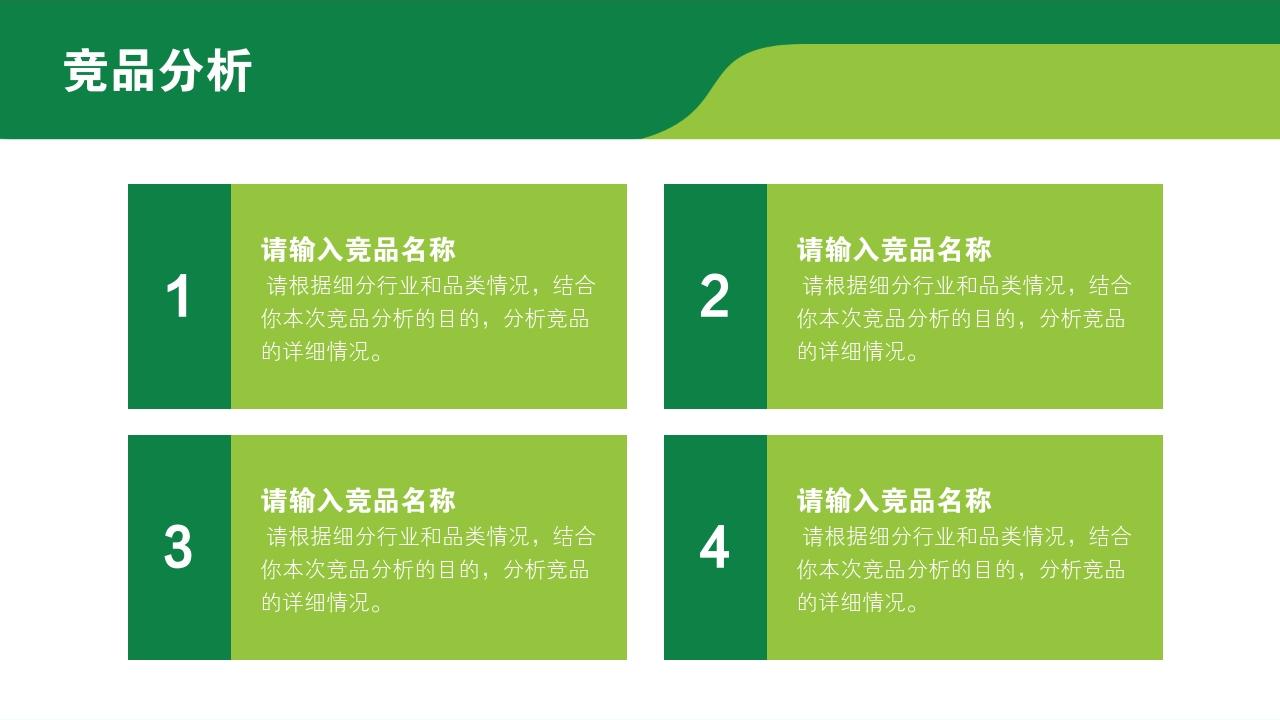 竞品分析

1

请输入竞品名称

请根据细分行业和品类情况，结合你本次竞品分析的目的，分析竞品的详细情况。

2

请输入竞品名称

请根据细分行业和品类情况，结合你本次竞品分析的目的，分析竞品的详细情况。

3

请输入竞品名称

请根据细分行业和品类情况，结合你本次竞品分析的目的，分析竞品的详细情况。

4

请输入竞品名称

请根据细分行业和品类情况，结合你本次竞品分析的目的，分析竞品的详细情况。